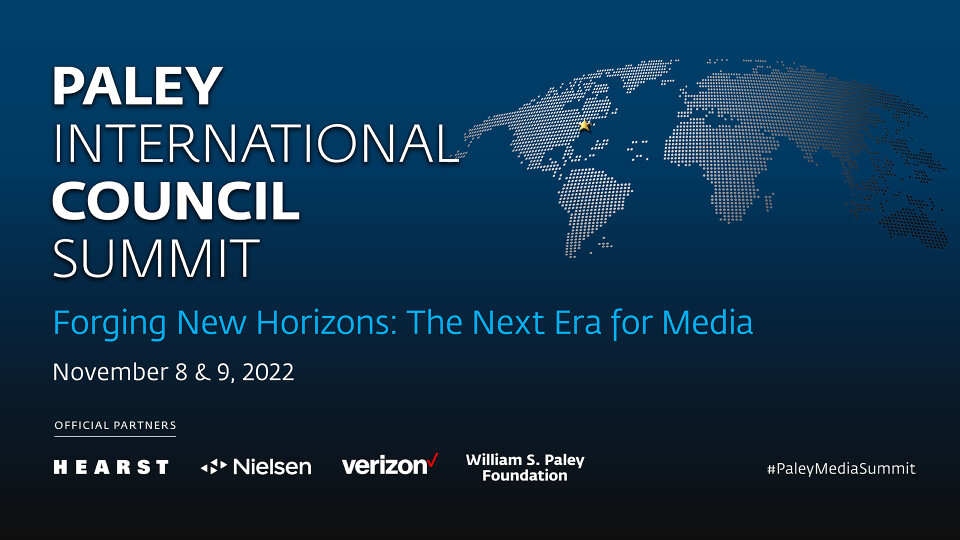 PALEY
INTERNATIONAL
COUNCIL
SUMMIT

Forging New Horizons: The Next Era for Media

November 8 & 9, 2022

OFFICIAL PARTNERS

HEARST Nielsen verizon William S. Paley Foundation

#PaleyMediaSummit